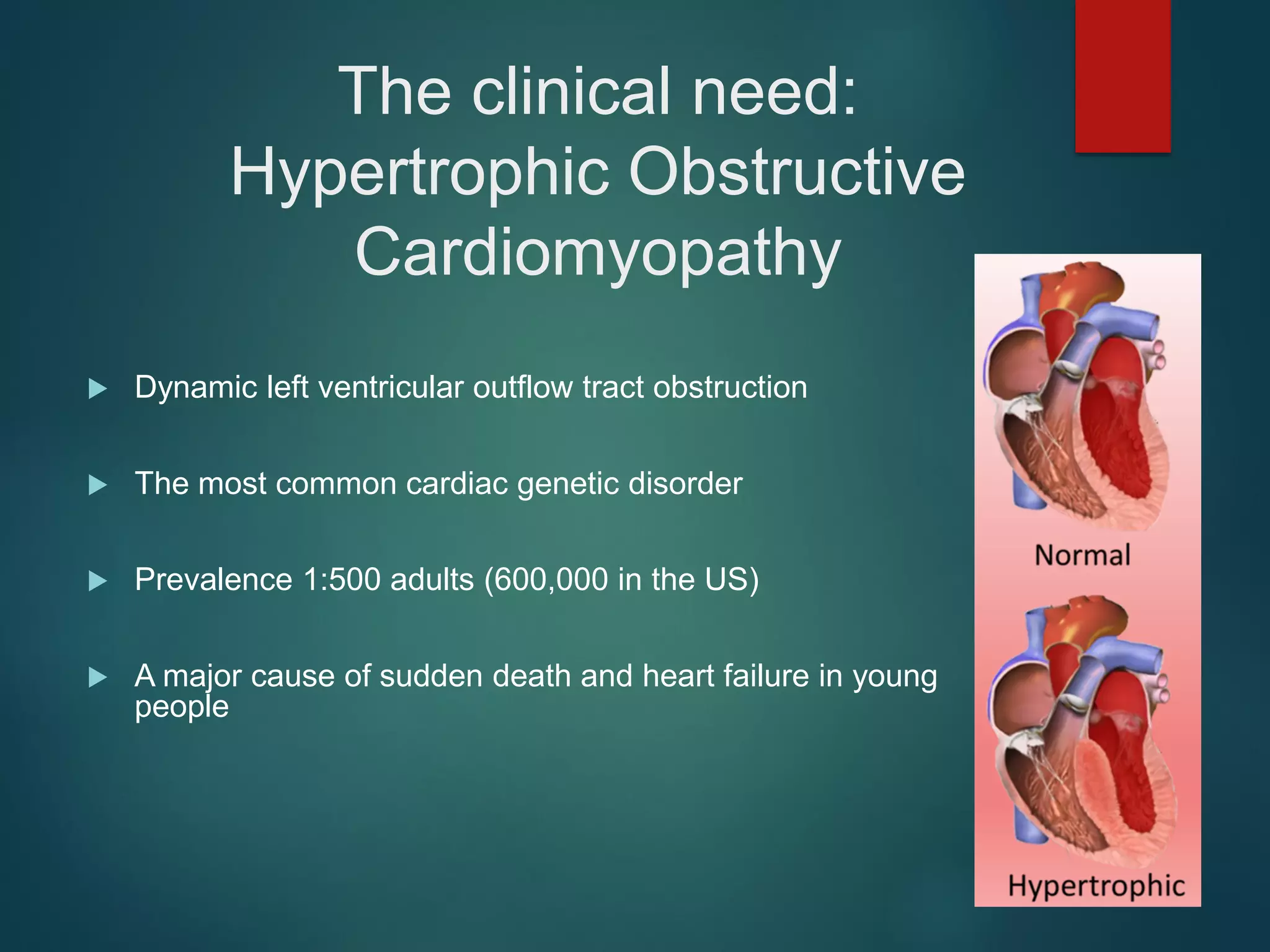 The clinical need: Hypertrophic Obstructive Cardiomyopathy

Dynamic left ventricular outflow tract obstruction

The most common cardiac genetic disorder

Prevalence 1:500 adults (600,000 in the US)

A major cause of sudden death and heart failure in young people

Normal

Hypertrophic